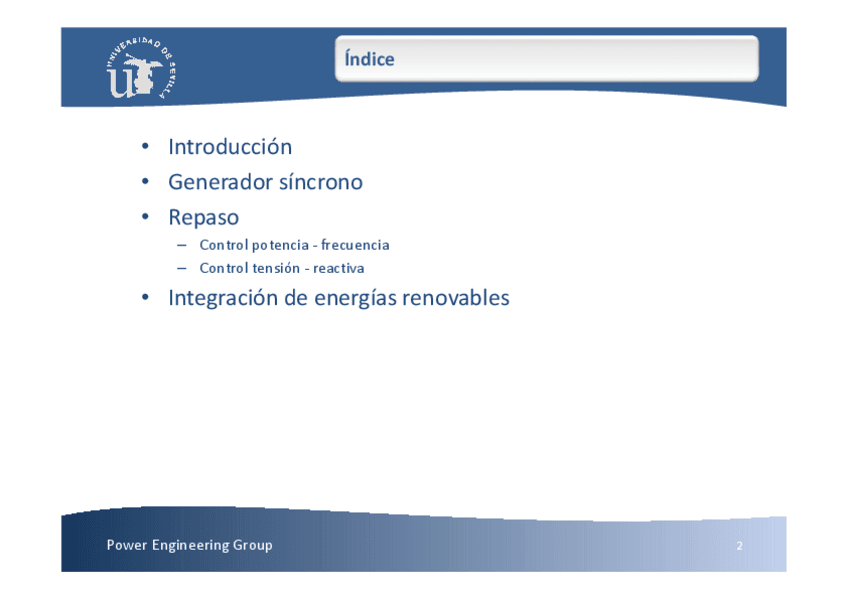 UNIVERSIDAD DE SEVILLA

Índice

• Introducción
• Generador síncrono
• Repaso
– Control potencia - frecuencia
– Control tensión - reactiva
• Integración de energías renovables

Power Engineering Group

2